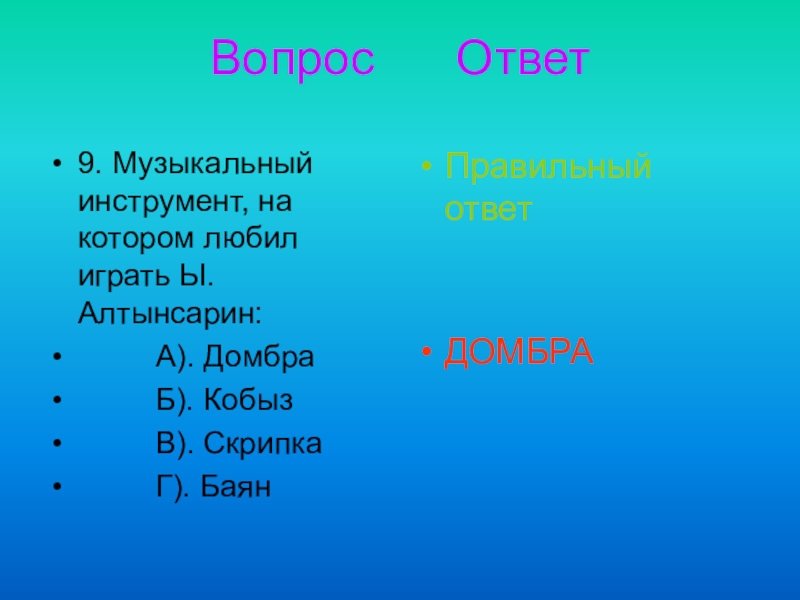 Вопрос Ответ

- 9. Музыкальный инструмент, на котором любил играть Ы. Алтынсарин:
- А). Домбра
- Б). Кобыз
- В). Скрипка
- Г). Баян

- Правильный ответ

- ДОМБРА